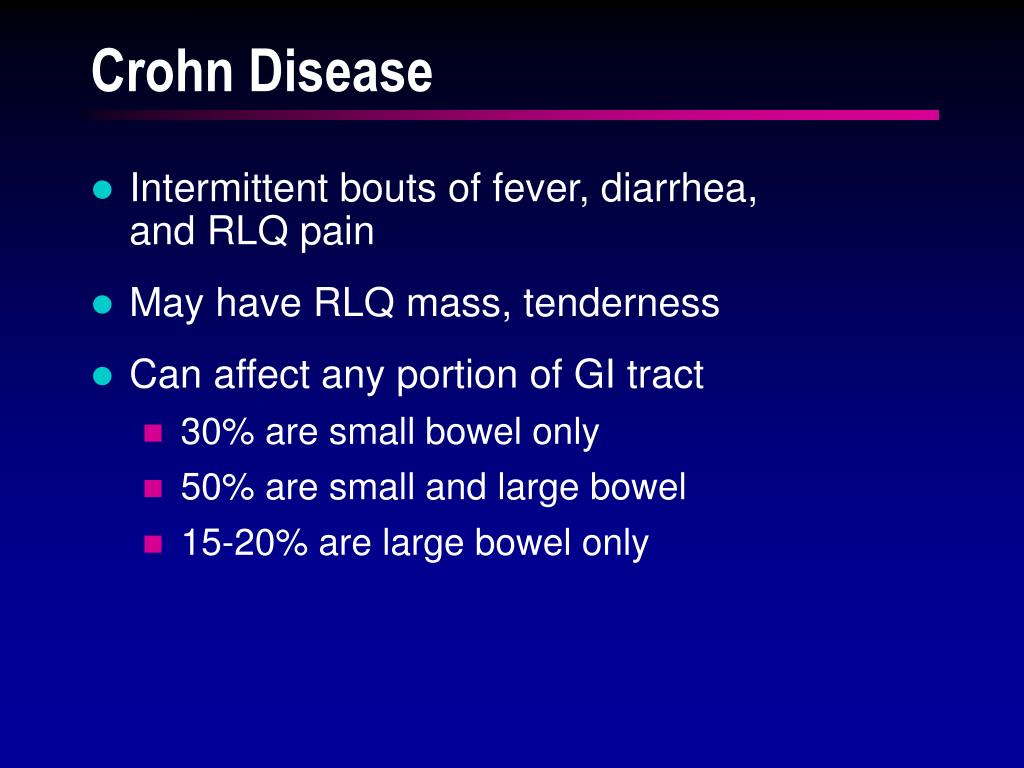 Crohn Disease

- Intermittent bouts of fever, diarrhea, and RLQ pain
- May have RLQ mass, tenderness
- Can affect any portion of GI tract
  - 30% are small bowel only
  - 50% are small and large bowel
  - 15-20% are large bowel only